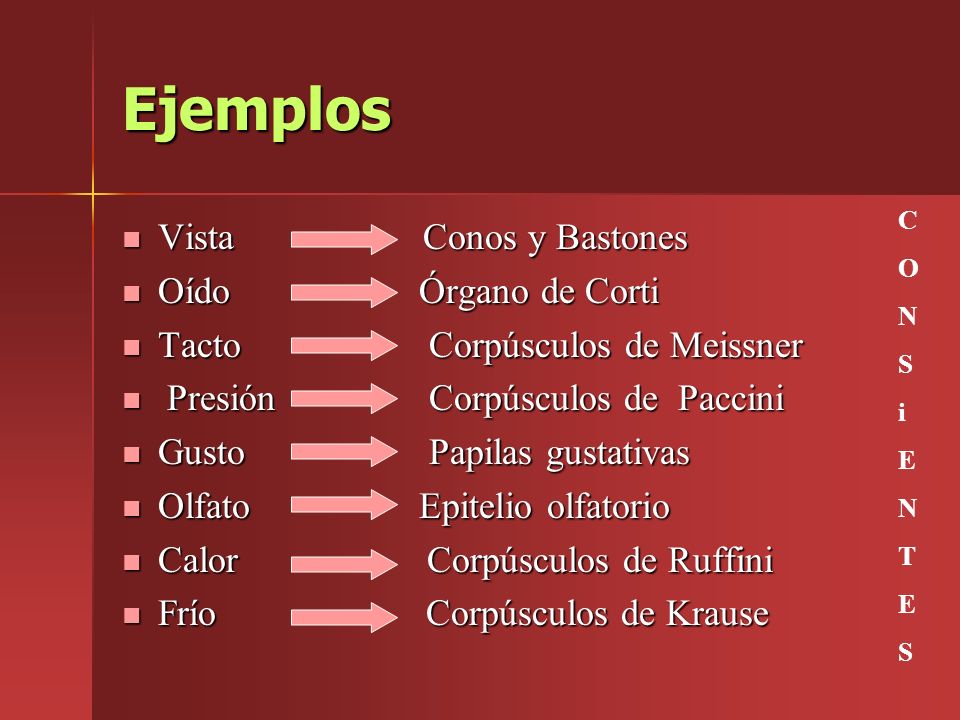 Ejemplos

- Vista Conos y Bastones
- Oído Órgano de Corti
- Tacto Corpúsculos de Meissner
- Presión Corpúsculos de Paccini
- Gusto Papilas gustativas
- Olfato Epitelio olfatorio
- Calor Corpúsculos de Ruffini
- Frío Corpúsculos de Krause

C
O
N
S
i
E
N
T
E
S